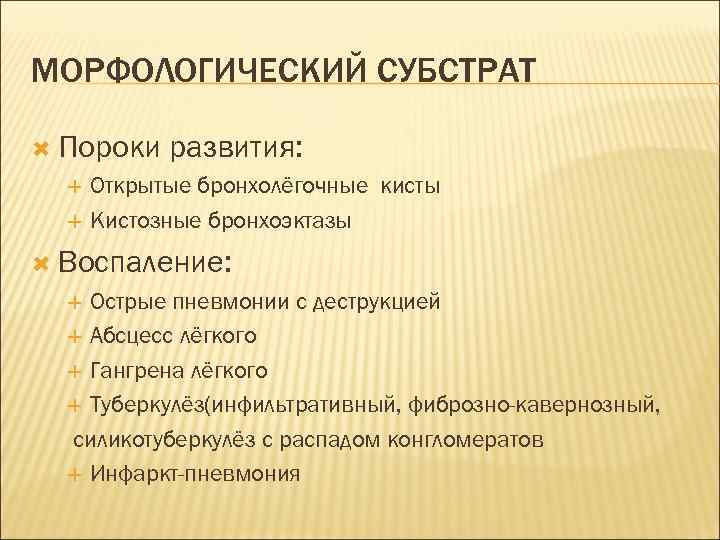 МОРФОЛОГИЧЕСКИЙ СУБСТРАТ

Пороки развития:

Открытые бронхолёгочные кисты

Кистозные бронхоэктазы

Воспаление:

Острые пневмонии с деструкцией

Абсцесс лёгкого

Гангрена лёгкого

Туберкулёз(инфильтративный, фиброзно-кавернозный, силикотуберкулёз с распадом конгломератов

Инфаркт-пневмония